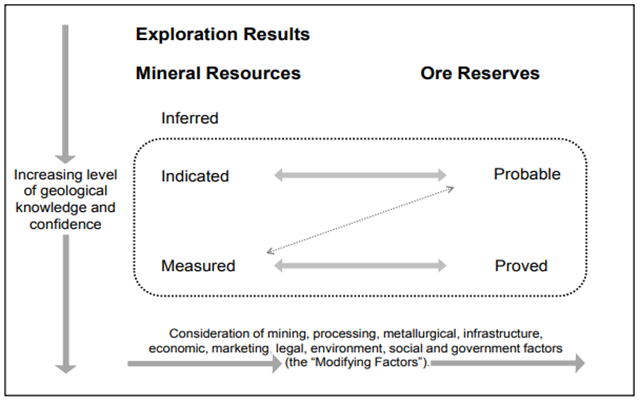 Exploration Results

Mineral Resources

Ore Reserves

Inferred

Increasing level of geological knowledge and confidence

Indicated

Probable

Measured

Proved

Consideration of mining, processing, metallurgical, infrastructure, economic, marketing, legal, environment, social and government factors (the "Modifying Factors").